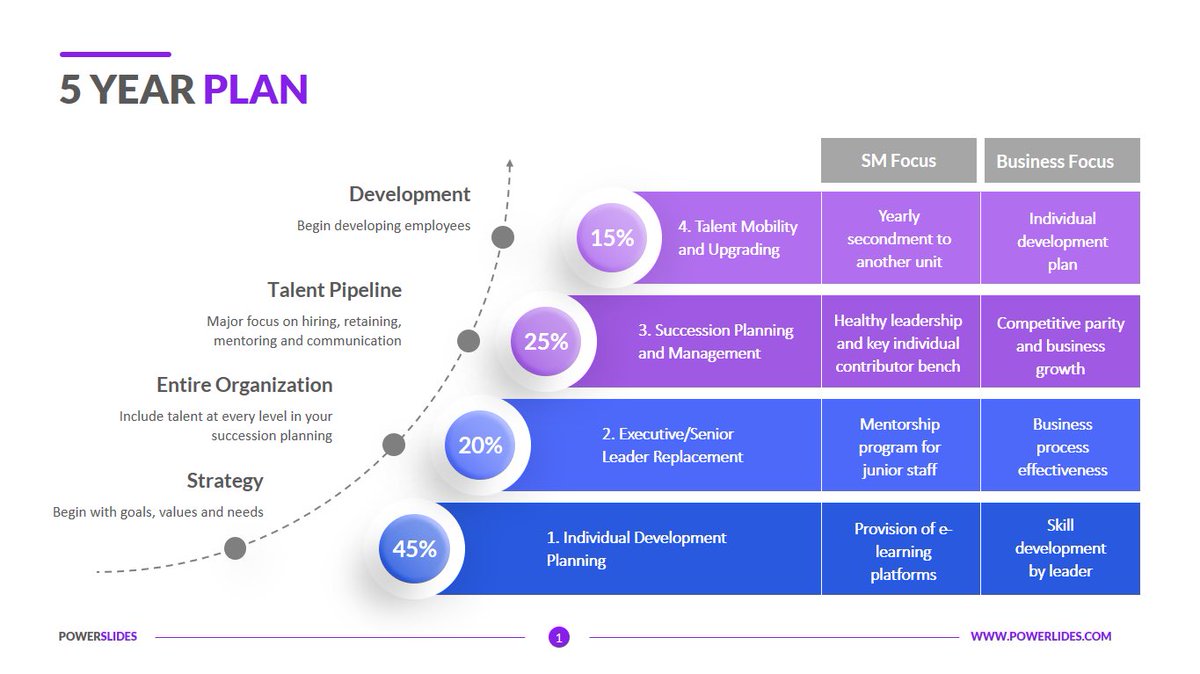 5 YEAR PLAN

Development
Begin developing employees

Talent Pipeline
Major focus on hiring, retaining, mentoring and communication

Entire Organization
Include talent at every level in your succession planning

Strategy
Begin with goals, values and needs

| | | SM Focus | Business Focus |
|---|---|---|---|
| 15% | 4. Talent Mobility and Upgrading | Yearly secondment to another unit | Individual development plan |
| 25% | 3. Succession Planning and Management | Healthy leadership and key individual contributor bench | Competitive parity and business growth |
| 20% | 2. Executive/Senior Leader Replacement | Mentorship program for junior staff | Business process effectiveness |
| 45% | 1. Individual Development Planning | Provision of e-learning platforms | Skill development by leader |

POWERSLIDES 1 WWW.POWERLIDES.COM